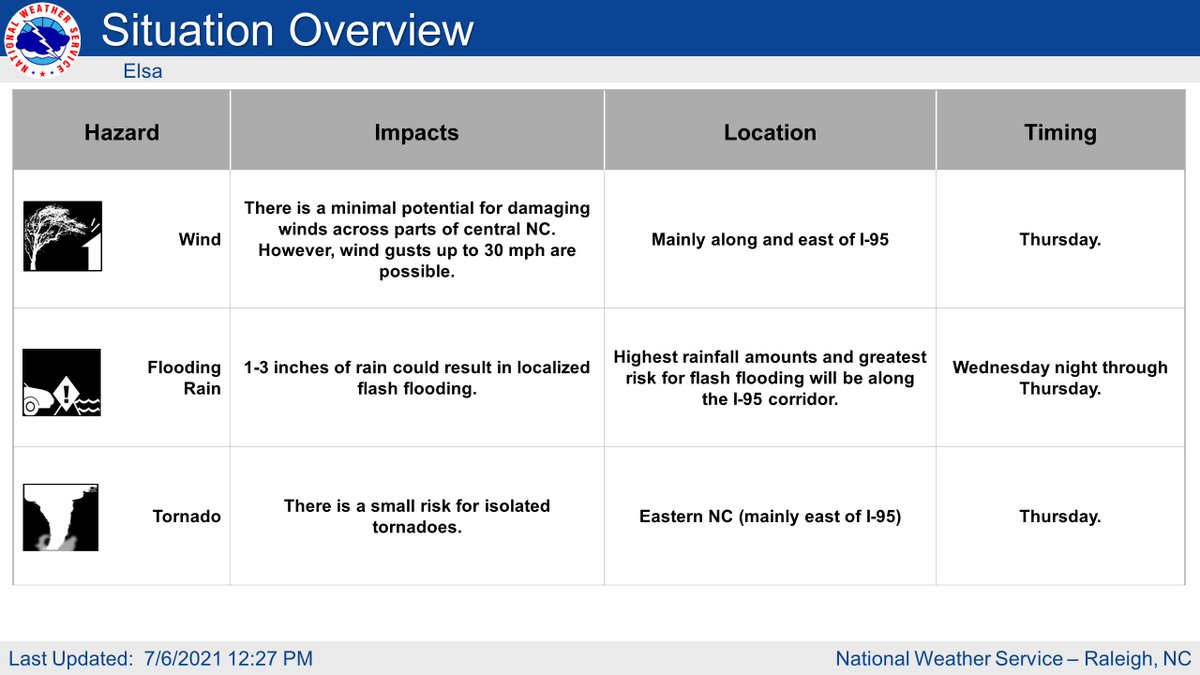 NATIONAL WEATHER SERVICE

Situation Overview

Elsa

| Hazard | Impacts | Location | Timing |
|---|---|---|---|
| Wind | There is a minimal potential for damaging winds across parts of central NC. However, wind gusts up to 30 mph are possible. | Mainly along and east of I-95 | Thursday. |
| Flooding Rain | 1-3 inches of rain could result in localized flash flooding. | Highest rainfall amounts and greatest risk for flash flooding will be along the I-95 corridor. | Wednesday night through Thursday. |
| Tornado | There is a small risk for isolated tornadoes. | Eastern NC (mainly east of I-95) | Thursday. |

Last Updated: 7/6/2021 12:27 PM

National Weather Service – Raleigh, NC